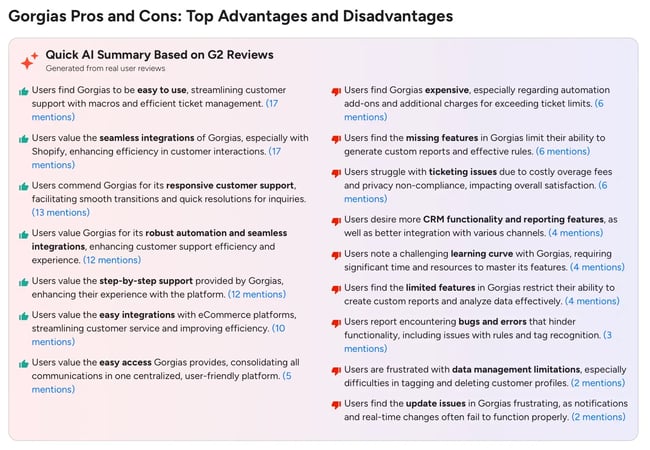 Gorgias Pros and Cons: Top Advantages and Disadvantages

Quick AI Summary Based on G2 Reviews
Generated from real user reviews

Users find Gorgias to be easy to use, streamlining customer support with macros and efficient ticket management. (17 mentions)

Users value the seamless integrations of Gorgias, especially with Shopify, enhancing efficiency in customer interactions. (17 mentions)

Users commend Gorgias for its responsive customer support, facilitating smooth transitions and quick resolutions for inquiries. (13 mentions)

Users value Gorgias for its robust automation and seamless integrations, enhancing customer support efficiency and experience. (12 mentions)

Users value the step-by-step support provided by Gorgias, enhancing their experience with the platform. (12 mentions)

Users value the easy integrations with eCommerce platforms, streamlining customer service and improving efficiency. (10 mentions)

Users value the easy access Gorgias provides, consolidating all communications in one centralized, user-friendly platform. (5 mentions)

Users find Gorgias expensive, especially regarding automation add-ons and additional charges for exceeding ticket limits. (6 mentions)

Users find the missing features in Gorgias limit their ability to generate custom reports and effective rules. (6 mentions)

Users struggle with ticketing issues due to costly overage fees and privacy non-compliance, impacting overall satisfaction. (6 mentions)

Users desire more CRM functionality and reporting features, as well as better integration with various channels. (4 mentions)

Users note a challenging learning curve with Gorgias, requiring significant time and resources to master its features. (4 mentions)

Users find the limited features in Gorgias restrict their ability to create custom reports and analyze data effectively. (4 mentions)

Users report encountering bugs and errors that hinder functionality, including issues with rules and tag recognition. (3 mentions)

Users are frustrated with data management limitations, especially difficulties in tagging and deleting customer profiles. (2 mentions)

Users find the update issues in Gorgias frustrating, as notifications and real-time changes often fail to function properly. (2 mentions)